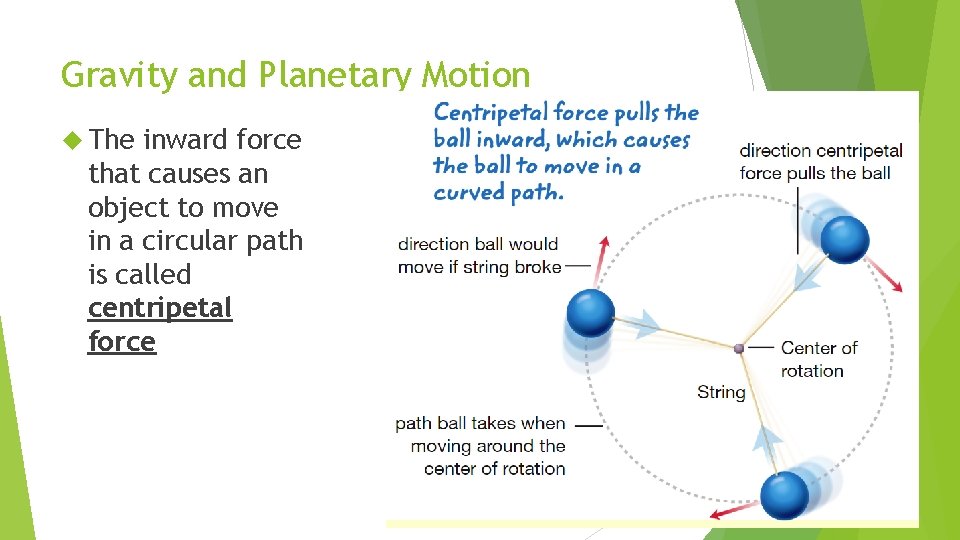 Gravity and Planetary Motion

The inward force that causes an object to move in a circular path is called centripetal force

Centripetal force pulls the ball inward, which causes the ball to move in a curved path.

direction centripetal force pulls the ball

direction ball would move if string broke

Center of rotation

String

path ball takes when moving around the center of rotation